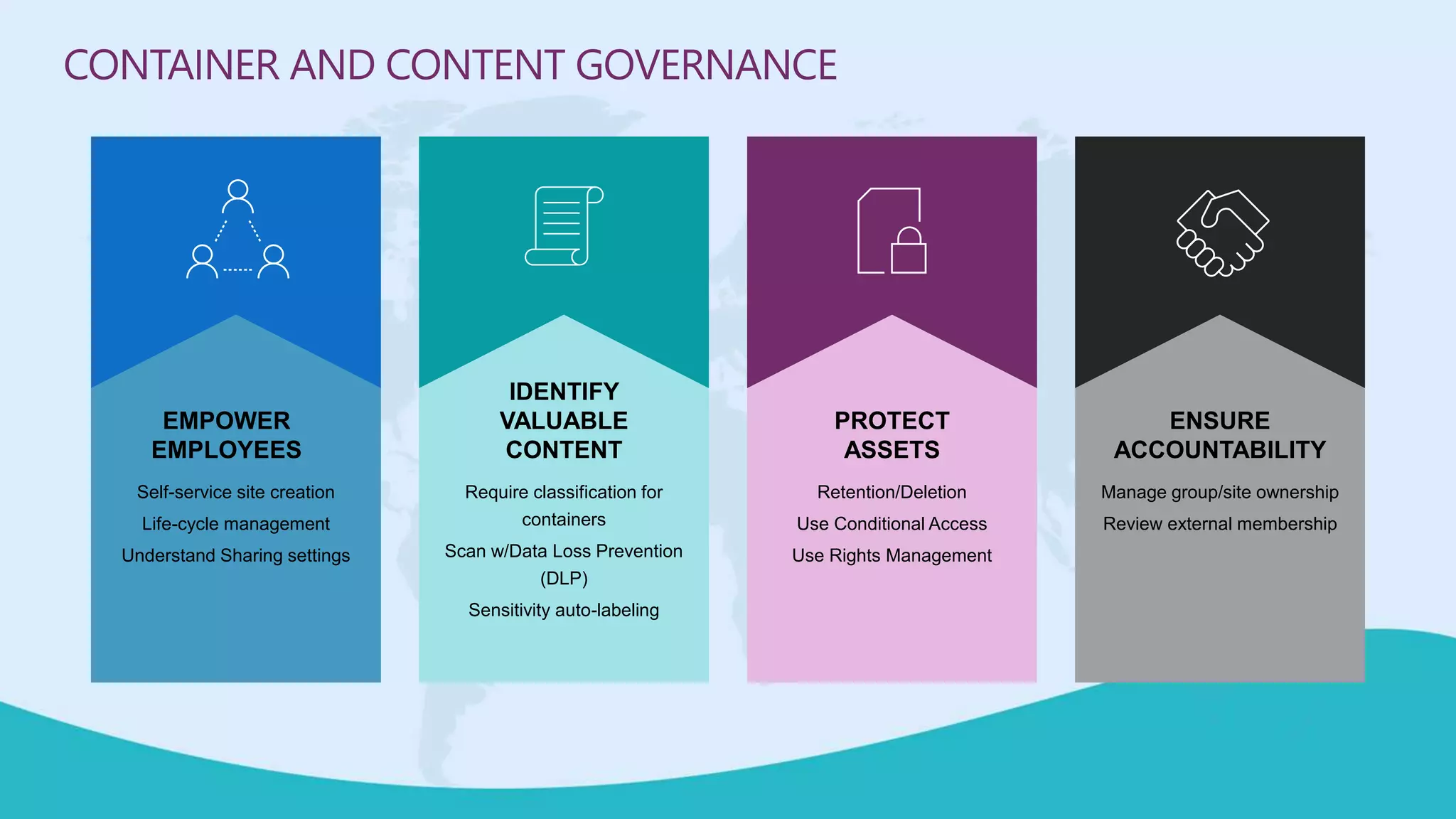 CONTAINER AND CONTENT GOVERNANCE

EMPOWER EMPLOYEES

Self-service site creation

Life-cycle management

Understand Sharing settings

IDENTIFY VALUABLE CONTENT

Require classification for containers

Scan w/Data Loss Prevention (DLP)

Sensitivity auto-labeling

PROTECT ASSETS

Retention/Deletion

Use Conditional Access

Use Rights Management

ENSURE ACCOUNTABILITY

Manage group/site ownership

Review external membership